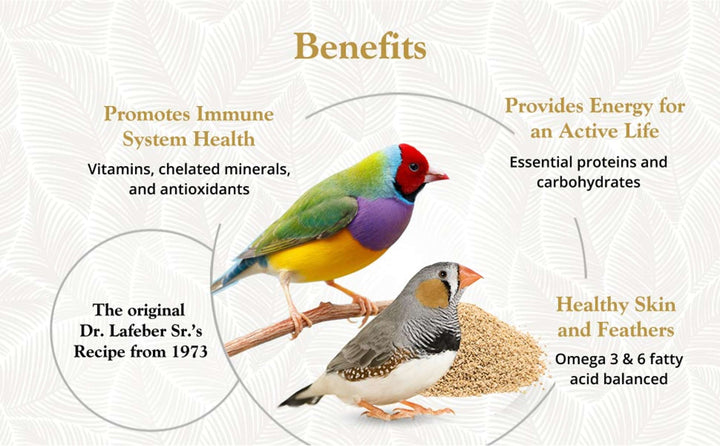 Benefits

Promotes Immune System Health

Vitamins, chelated minerals, and antioxidants

Provides Energy for an Active Life

Essential proteins and carbohydrates

The original Dr. Lafeber Sr.'s Recipe from 1973

Healthy Skin and Feathers

Omega 3 & 6 fatty acid balanced